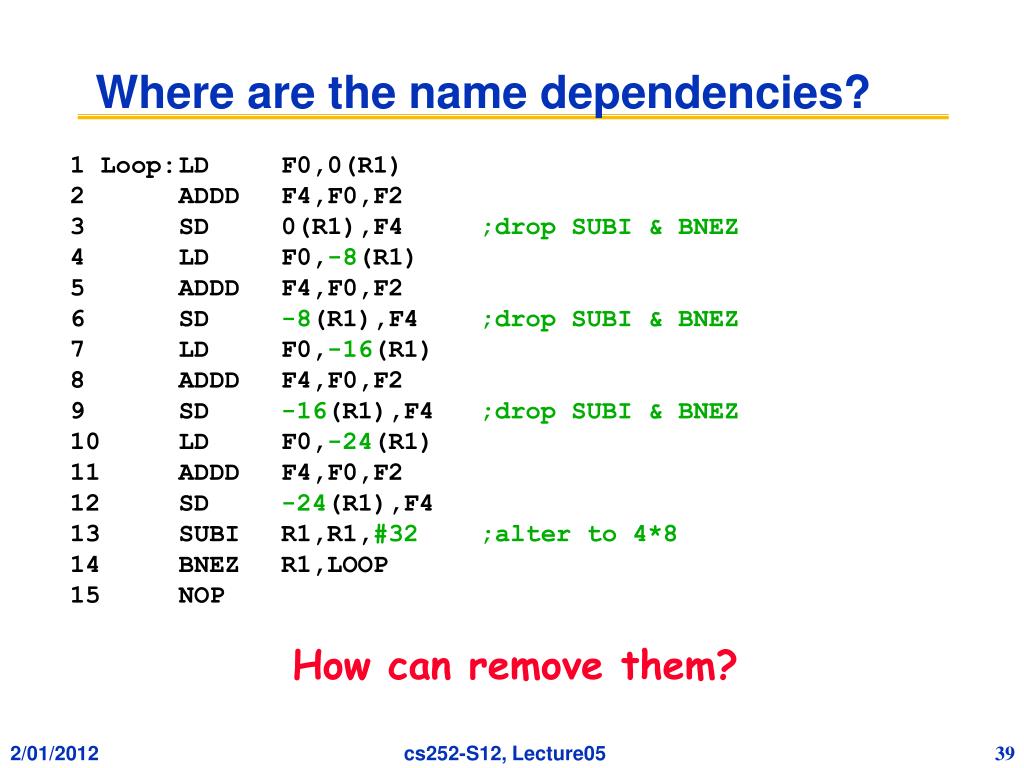 Where are the name dependencies?

1 Loop:LD F0,0(R1)
2 ADDD F4,F0,F2
3 SD 0(R1),F4 ;drop SUBI & BNEZ
4 LD F0,-8(R1)
5 ADDD F4,F0,F2
6 SD -8(R1),F4 ;drop SUBI & BNEZ
7 LD F0,-16(R1)
8 ADDD F4,F0,F2
9 SD -16(R1),F4 ;drop SUBI & BNEZ
10 LD F0,-24(R1)
11 ADDD F4,F0,F2
12 SD -24(R1),F4
13 SUBI R1,R1,#32 ;alter to 4*8
14 BNEZ R1,LOOP
15 NOP

How can remove them?

2/01/2012 cs252-S12, Lecture05 39